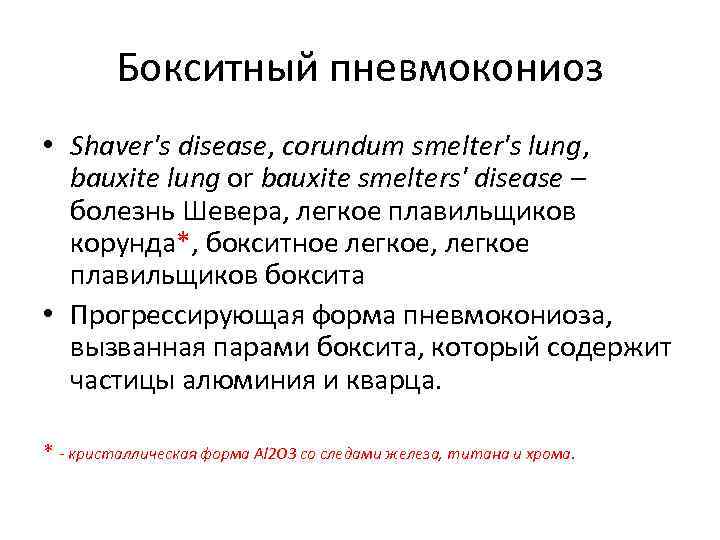 Бокситный пневмокониоз

• Shaver's disease, corundum smelter's lung, bauxite lung or bauxite smelters' disease – болезнь Шевера, легкое плавильщиков корунда*, бокситное легкое, легкое плавильщиков боксита

• Прогрессирующая форма пневмокониоза, вызванная парами боксита, который содержит частицы алюминия и кварца.

* - кристаллическая форма Al2O3 со следами железа, титана и хрома.